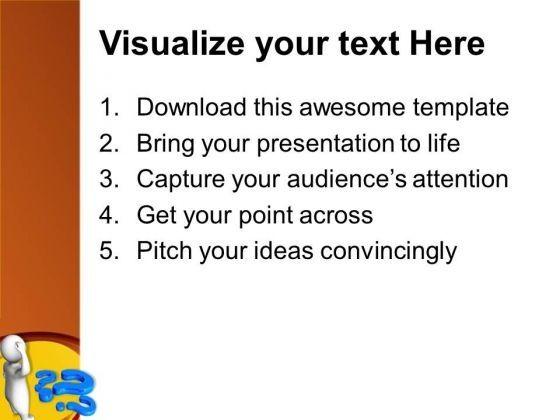 Visualize your text Here

1. Download this awesome template
2. Bring your presentation to life
3. Capture your audience's attention
4. Get your point across
5. Pitch your ideas convincingly